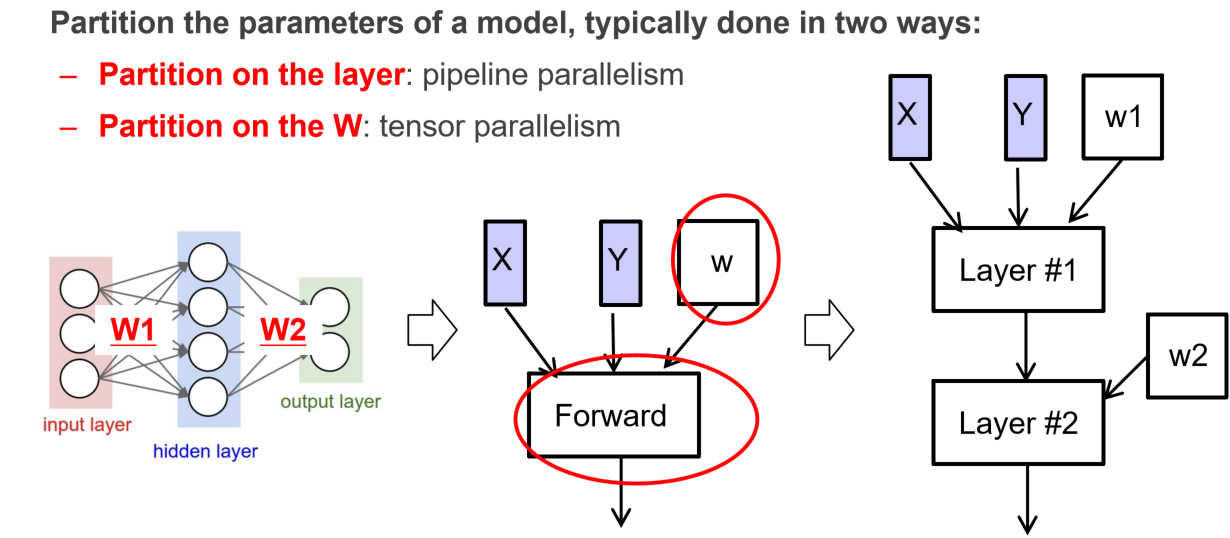 Partition the parameters of a model, typically done in two ways:

– Partition on the layer: pipeline parallelism

– Partition on the W: tensor parallelism

W1

W2

input layer

hidden layer

output layer

X

Y

w

Forward

X

Y

w1

Layer #1

w2

Layer #2